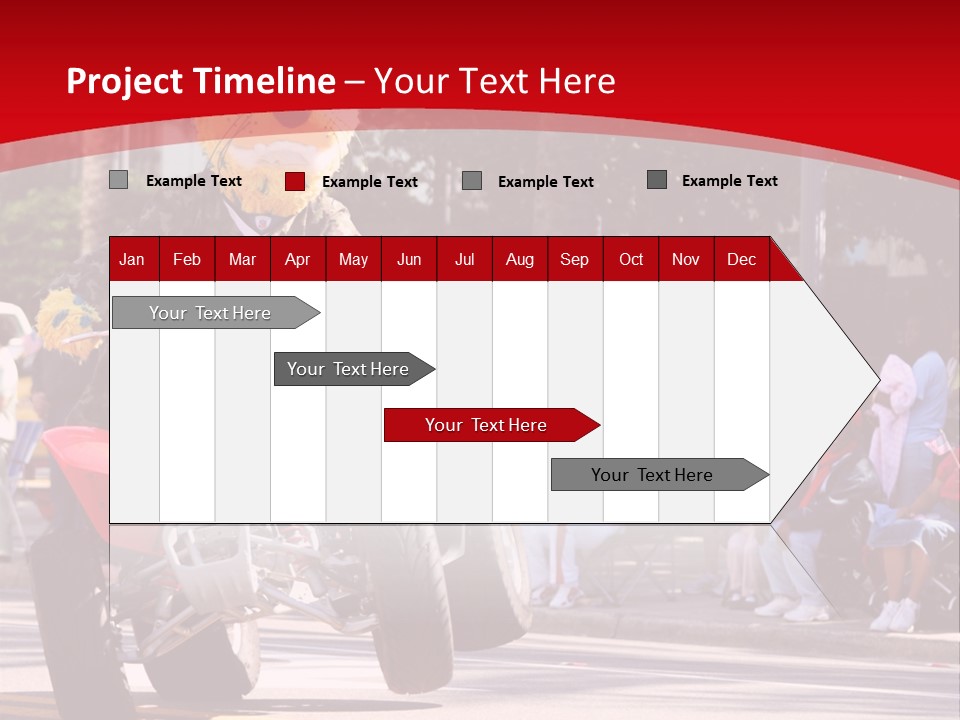 Project Timeline – Your Text Here

Example Text
Example Text
Example Text
Example Text

| Jan | Feb | Mar | Apr | May | Jun | Jul | Aug | Sep | Oct | Nov | Dec |
|---|---|---|---|---|---|---|---|---|---|---|---|

Your Text Here

Your Text Here

Your Text Here

Your Text Here